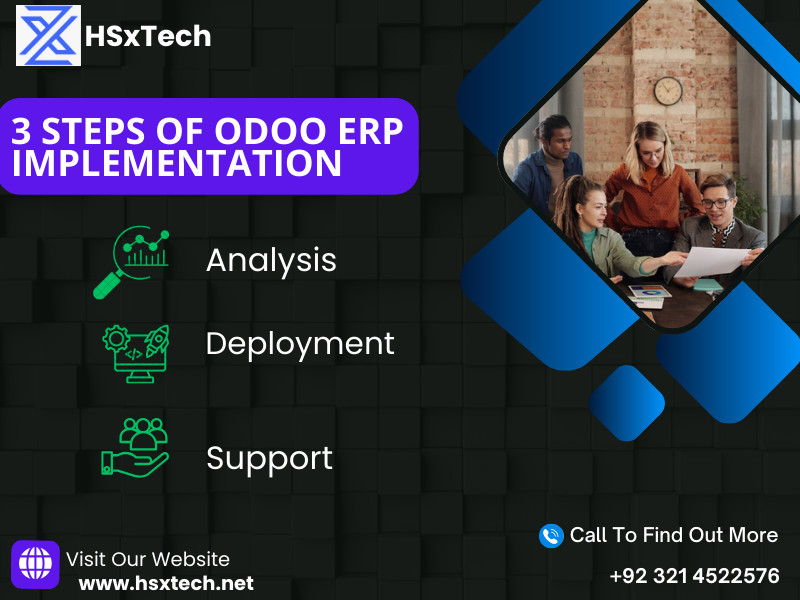 HSxTech

3 STEPS OF ODOO ERP IMPLEMENTATION

Analysis

Deployment

Support

Visit Our Website
www.hsxtech.net

Call To Find Out More
+92 321 4522576